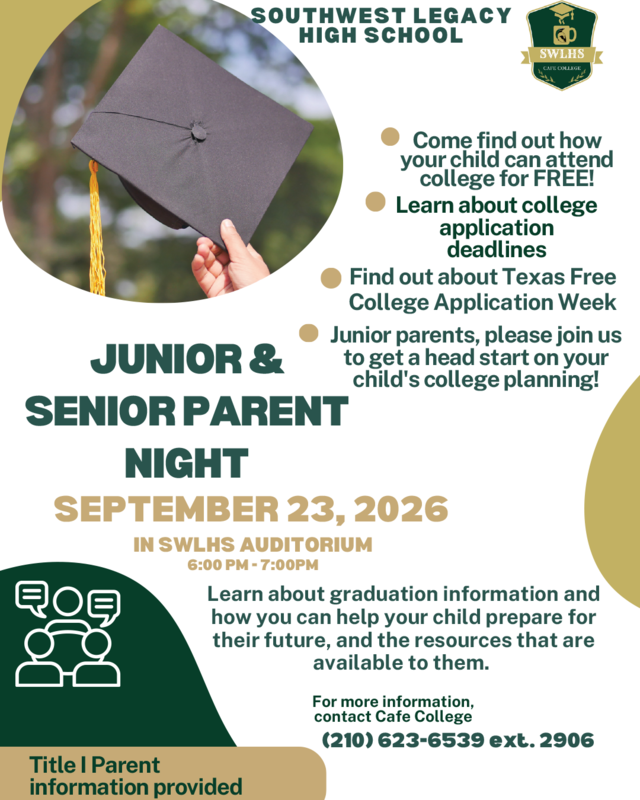 SOUTHWEST LEGACY HIGH SCHOOL

SWLHS
CAFE COLLEGE

Come find out how your child can attend college for FREE!

Learn about college application deadlines

Find out about Texas Free College Application Week

Junior parents, please join us to get a head start on your child's college planning!

JUNIOR & SENIOR PARENT NIGHT

SEPTEMBER 23, 2026

IN SWLHS AUDITORIUM
6:00 PM - 7:00PM

Learn about graduation information and how you can help your child prepare for their future, and the resources that are available to them.

For more information, contact Cafe College

(210) 623-6539 ext. 2906

Title I Parent information provided